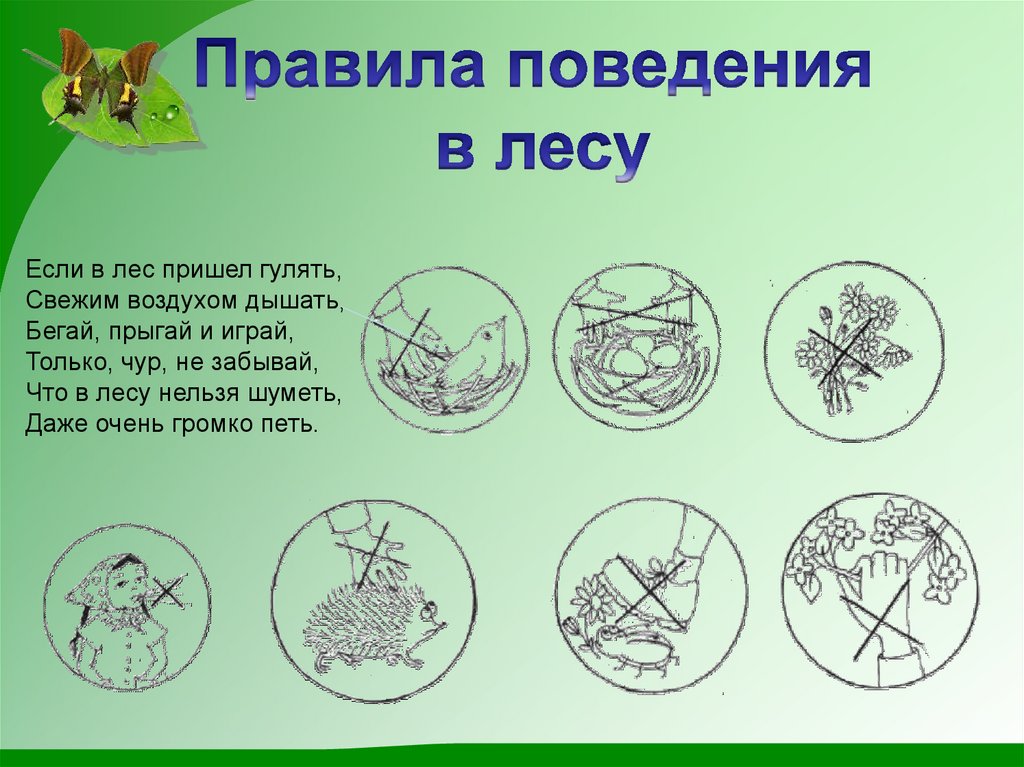 Правила поведения в лесу

Если в лес пришел гулять,
Свежим воздухом дышать,
Бегай, прыгай и играй,
Только, чур, не забывай,
Что в лесу нельзя шуметь,
Даже очень громко петь.